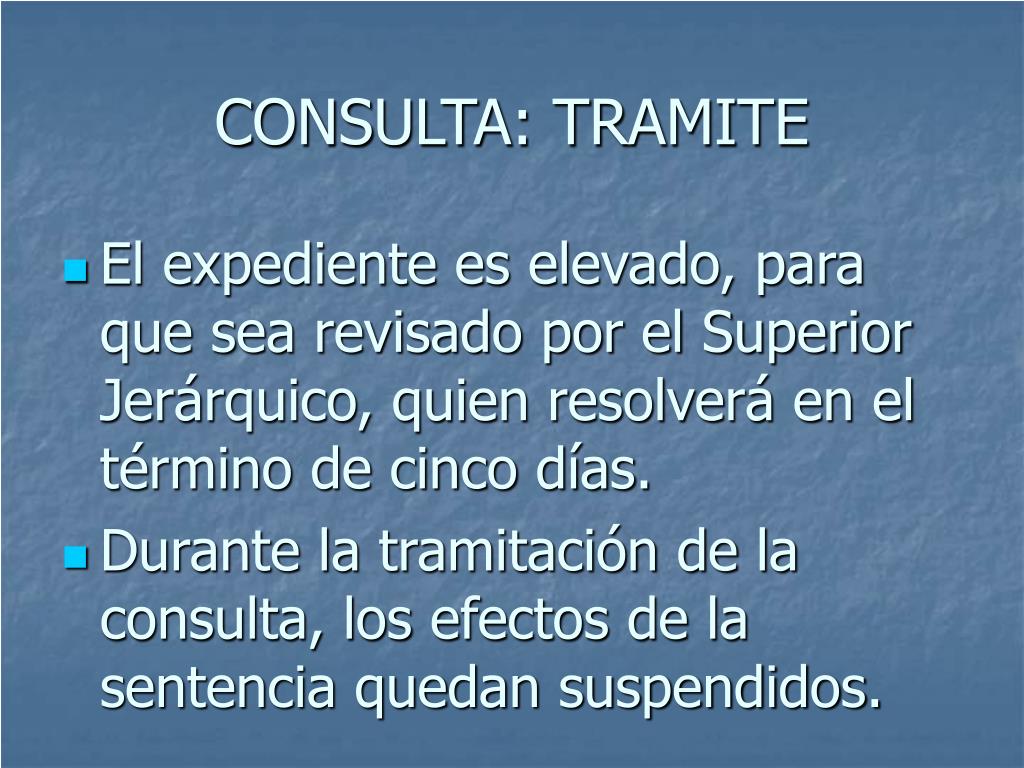 CONSULTA: TRAMITE

El expediente es elevado, para que sea revisado por el Superior Jerárquico, quien resolverá en el término de cinco días.

Durante la tramitación de la consulta, los efectos de la sentencia quedan suspendidos.